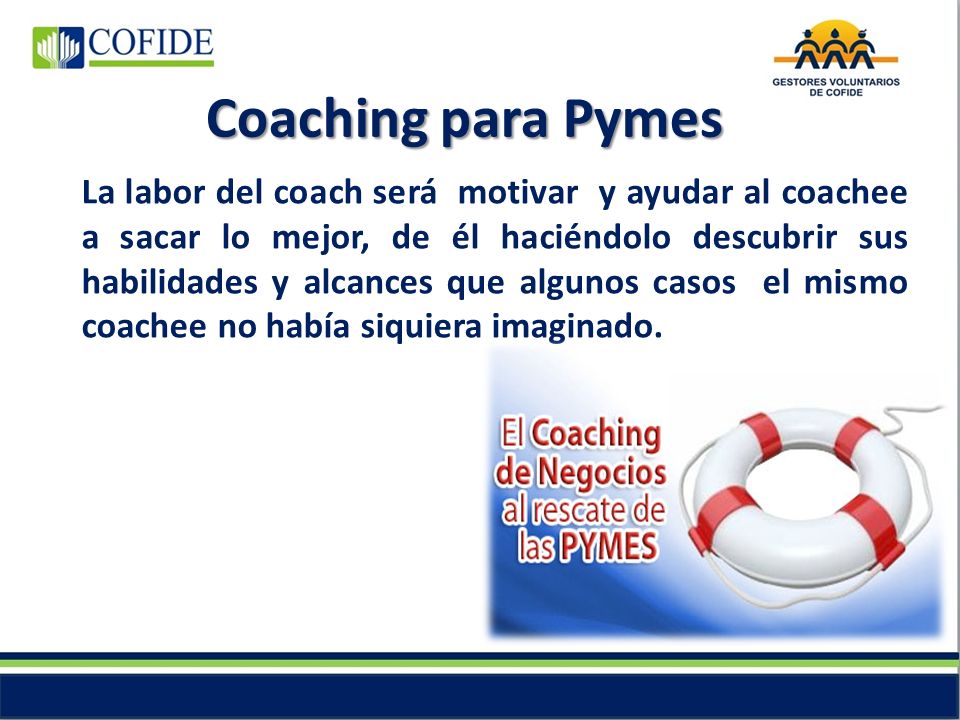 COFIDE

GESTORES VOLUNTARIOS DE COFIDE

Coaching para Pymes

La labor del coach será motivar y ayudar al coachee a sacar lo mejor, de él haciéndolo descubrir sus habilidades y alcances que algunos casos el mismo coachee no había siquiera imaginado.

El Coaching de Negocios al rescate de las PYMES